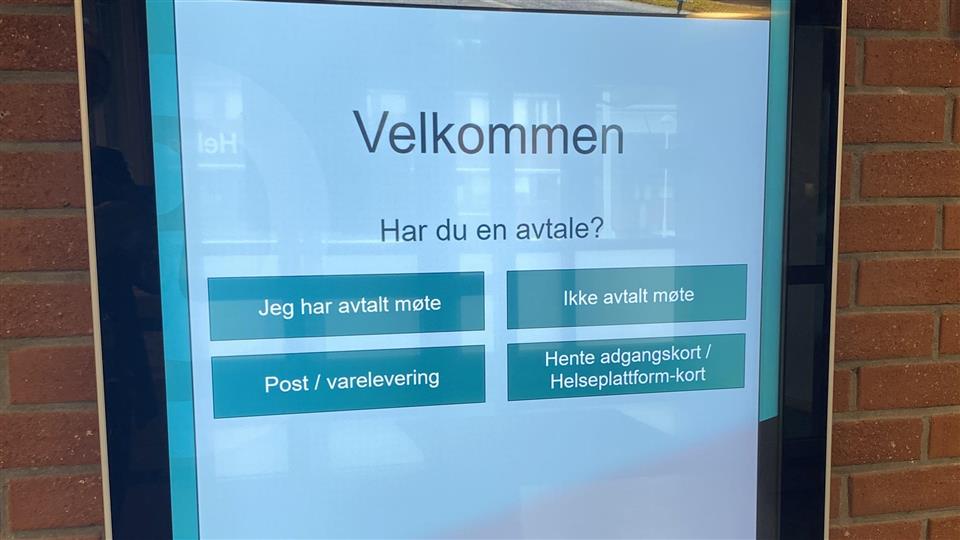 Velkommen

Har du en avtale?

Jeg har avtalt møte

Ikke avtalt møte

Post / varelevering

Hente adgangskort / Helseplattform-kort